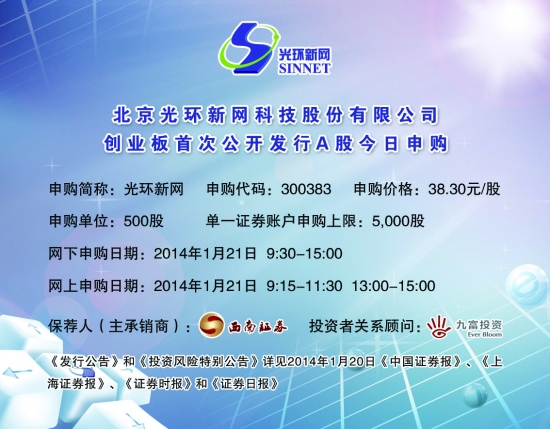 光环新网
SINNET

北京光环新网科技股份有限公司
创业板首次公开发行A股今日申购

申购简称：光环新网　申购代码：300383　申购价格：38.30元/股

申购单位：500股　单一证券账户申购上限：5,000股

网下申购日期：2014年1月21日 9:30-15:00

网上申购日期：2014年1月21日 9:15-11:30 13:00-15:00

保荐人（主承销商）：西南证券　投资者关系顾问：九富投资 Ever Bloom

《发行公告》和《投资风险特别公告》详见2014年1月20日《中国证券报》、《上海证券报》、《证券时报》和《证券日报》